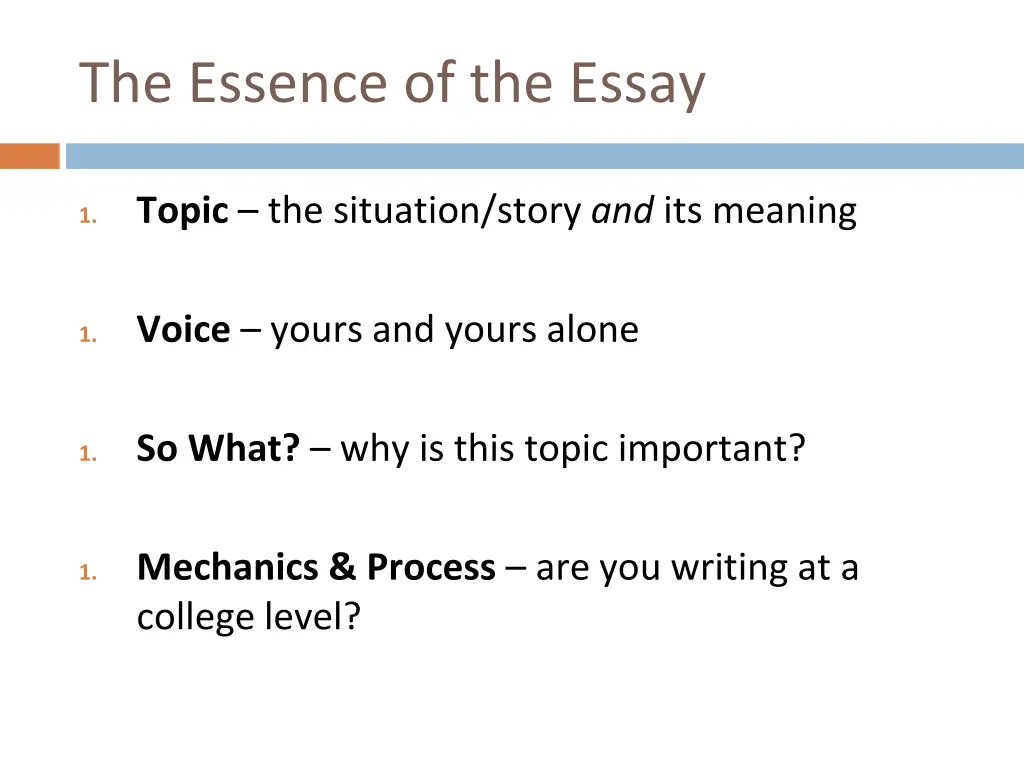 The Essence of the Essay

1. Topic – the situation/story and its meaning

1. Voice – yours and yours alone

1. So What? – why is this topic important?

1. Mechanics & Process – are you writing at a college level?